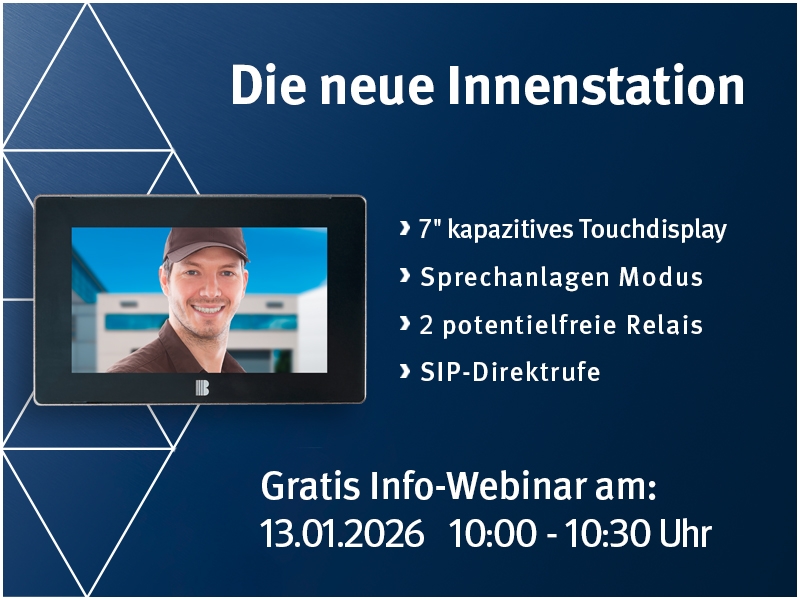 Die neue Innenstation

› 7" kapazitives Touchdisplay
› Sprechanlagen Modus
› 2 potentielfreie Relais
› SIP-Direktrufe

Gratis Info-Webinar am:
13.01.2026 10:00 - 10:30 Uhr